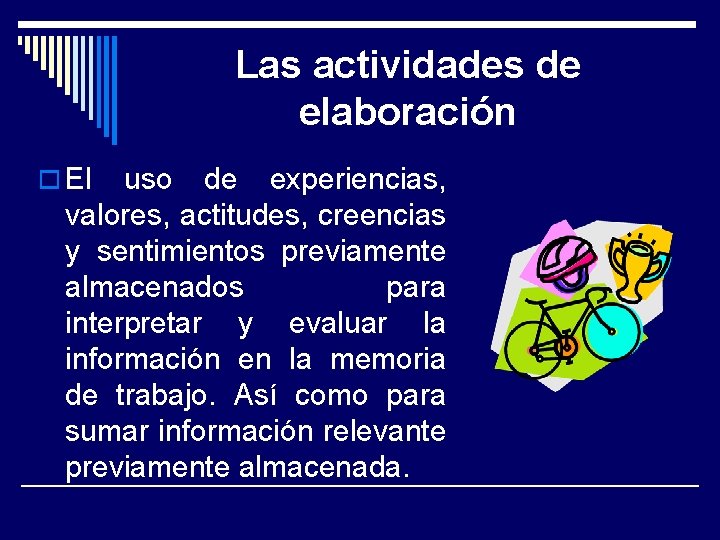 Las actividades de elaboración

El uso de experiencias, valores, actitudes, creencias y sentimientos previamente almacenados para interpretar y evaluar la información en la memoria de trabajo. Así como para sumar información relevante previamente almacenada.